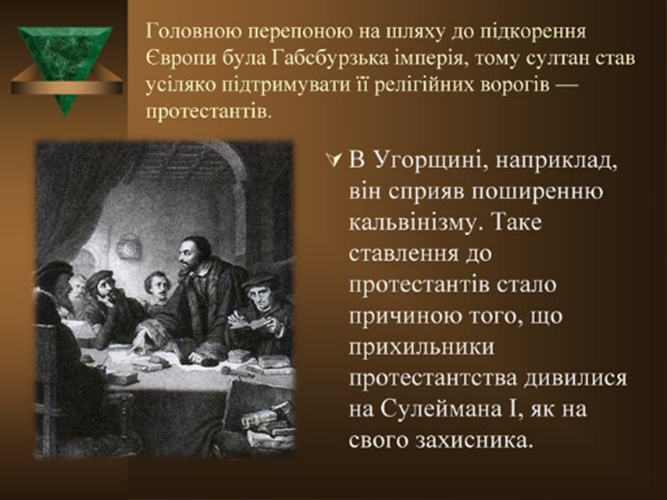 Головною перепоною на шляху до підкорення Європи була Габсбурзька імперія, тому султан став усіляко підтримувати її релігійних ворогів — протестантів.

В Угорщині, наприклад, він сприяв поширенню кальвінізму. Таке ставлення до протестантів стало причиною того, що прихильники протестантства дивилися на Сулеймана I, як на свого захисника.